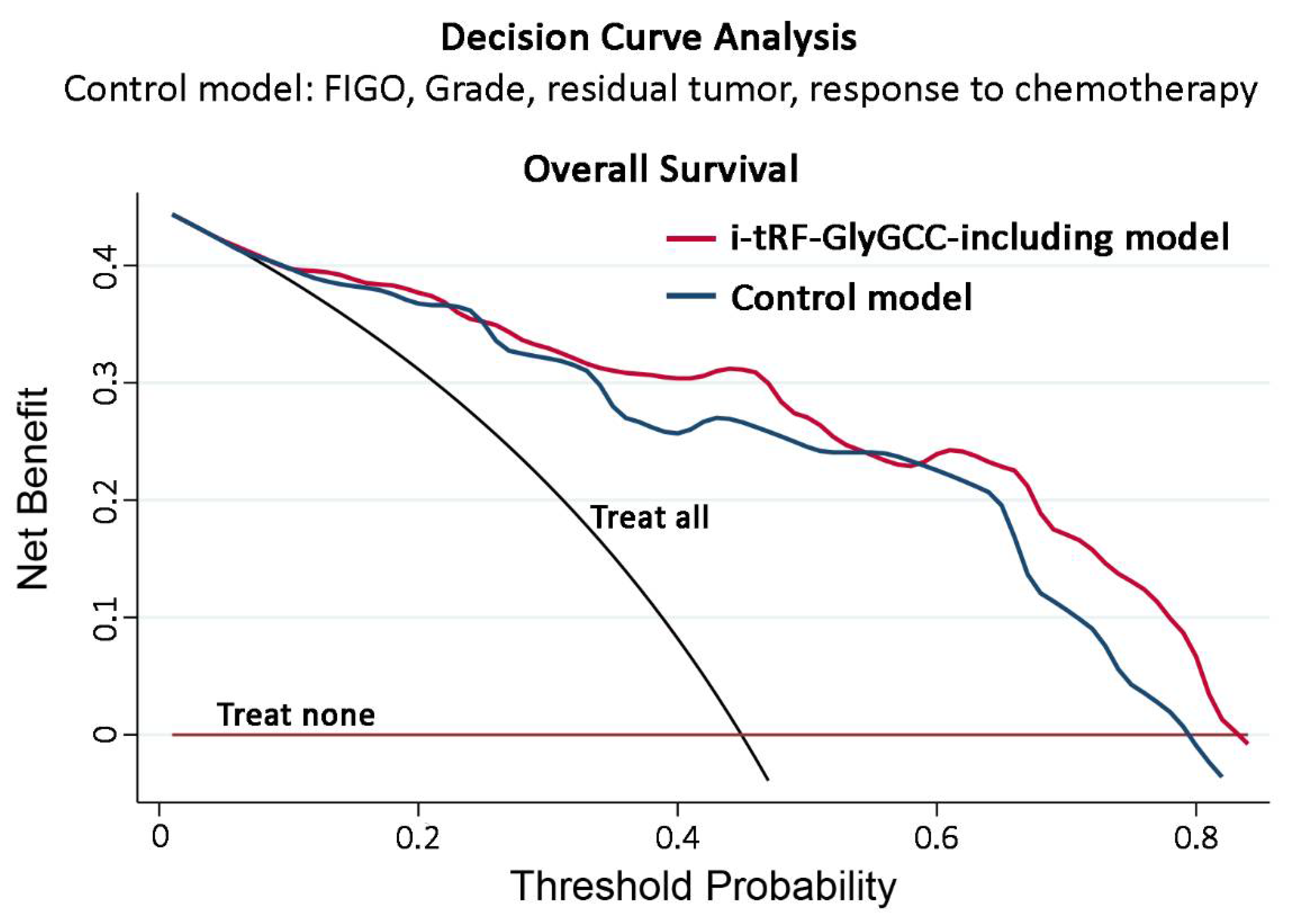 Decision Curve Analysis
Control model: FIGO, Grade, residual tumor, response to chemotherapy

Overall Survival

i-tRF-GlyGCC-including model
Control model

Net Benefit
0.4
0.3
0.2
0.1
0

Treat all
Treat none

0
0.2
0.4
0.6
0.8
Threshold Probability